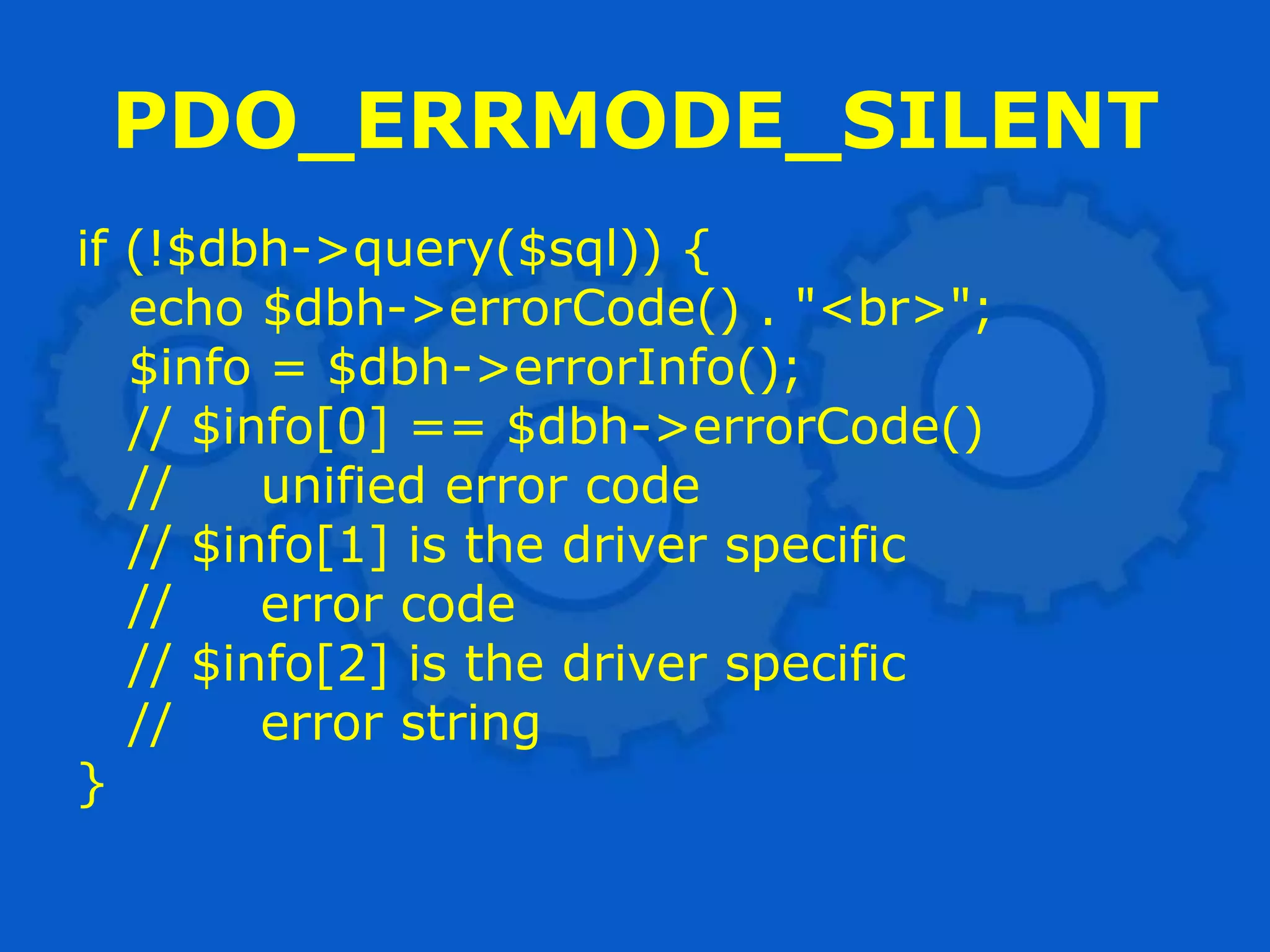 PDO_ERRMODE_SILENT

if (!$dbh->query($sql)) {
  echo $dbh->errorCode() . "<br>";
  $info = $dbh->errorInfo();
  // $info[0] == $dbh->errorCode()
  //     unified error code
  // $info[1] is the driver specific
  //     error code
  // $info[2] is the driver specific
  //     error string
}